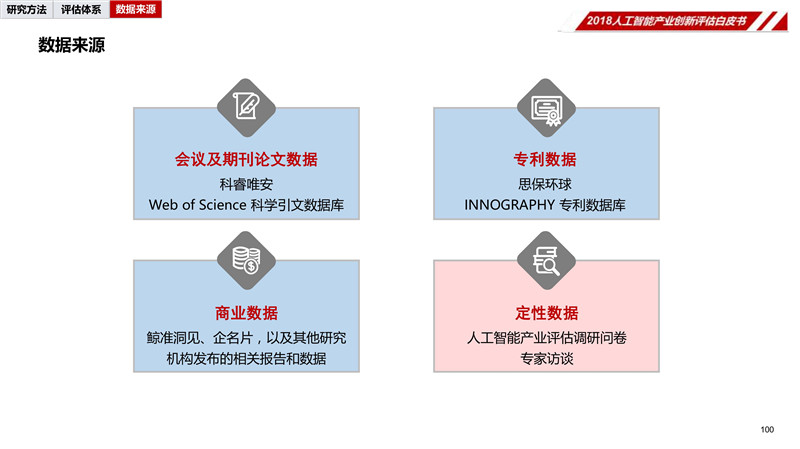 研究方法 评估体系 数据来源

2018人工智能产业创新评估白皮书

数据来源

会议及期刊论文数据
科睿唯安
Web of Science 科学引文数据库

专利数据
思保环球
INNOGRAPHY 专利数据库

商业数据
鲸准洞见、企名片，以及其他研究机构发布的相关报告和数据

定性数据
人工智能产业评估调研问卷
专家访谈

100